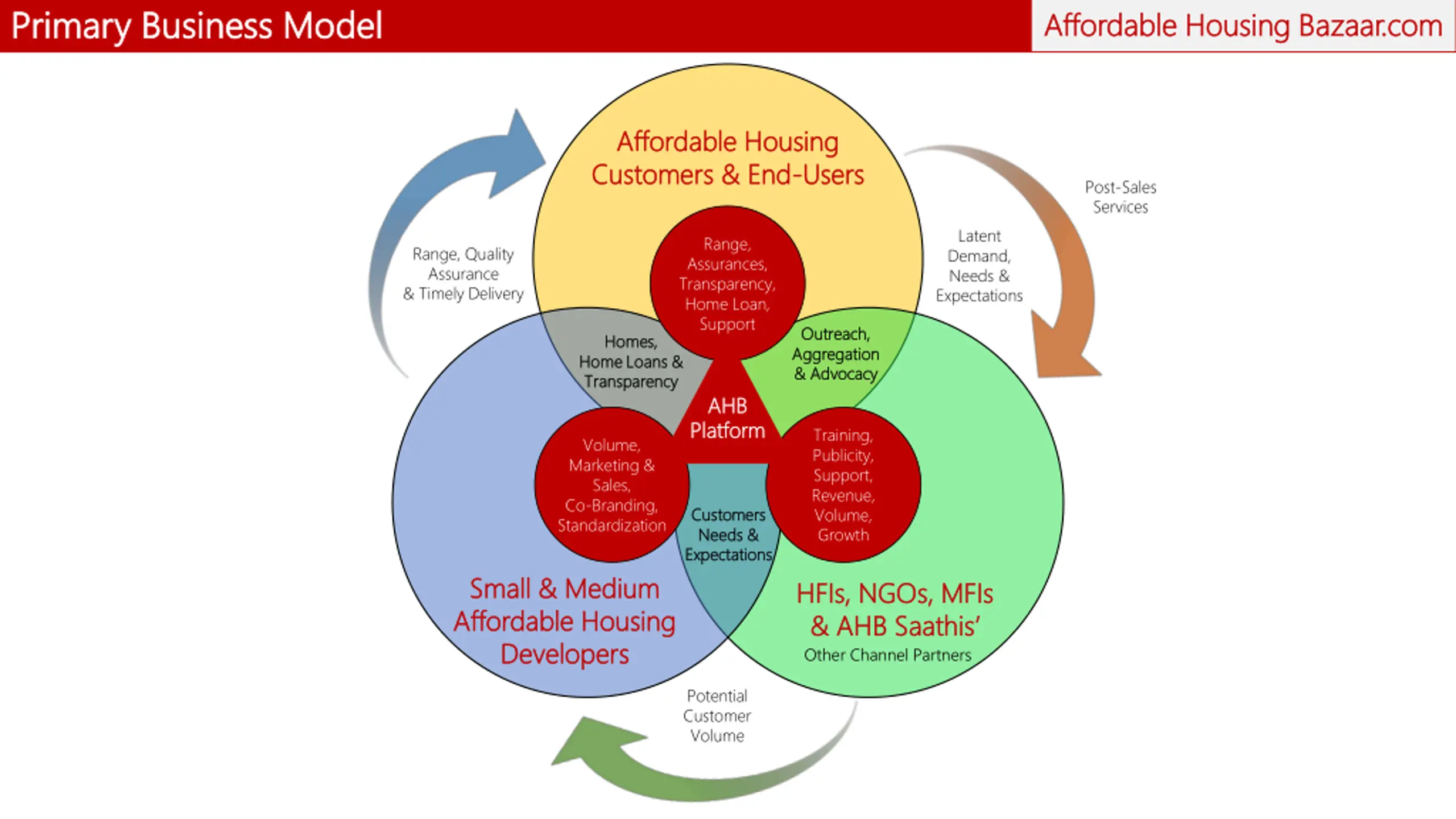 Primary Business Model

Affordable Housing Bazaar.com

Affordable Housing Customers & End-Users

Range, Quality Assurance & Timely Delivery

Post-Sales Services

Latent Demand, Needs & Expectations

Range, Assurances, Transparency, Home Loan, Support

Homes, Home Loans & Transparency

Outreach, Aggregation & Advocacy

AHB Platform

Volume, Marketing & Sales, Co-Branding, Standardization

Training, Publicity, Support, Revenue, Volume, Growth

Customers Needs & Expectations

Small & Medium Affordable Housing Developers

HFIs, NGOs, MFIs & AHB Saathis'

Other Channel Partners

Potential Customer Volume